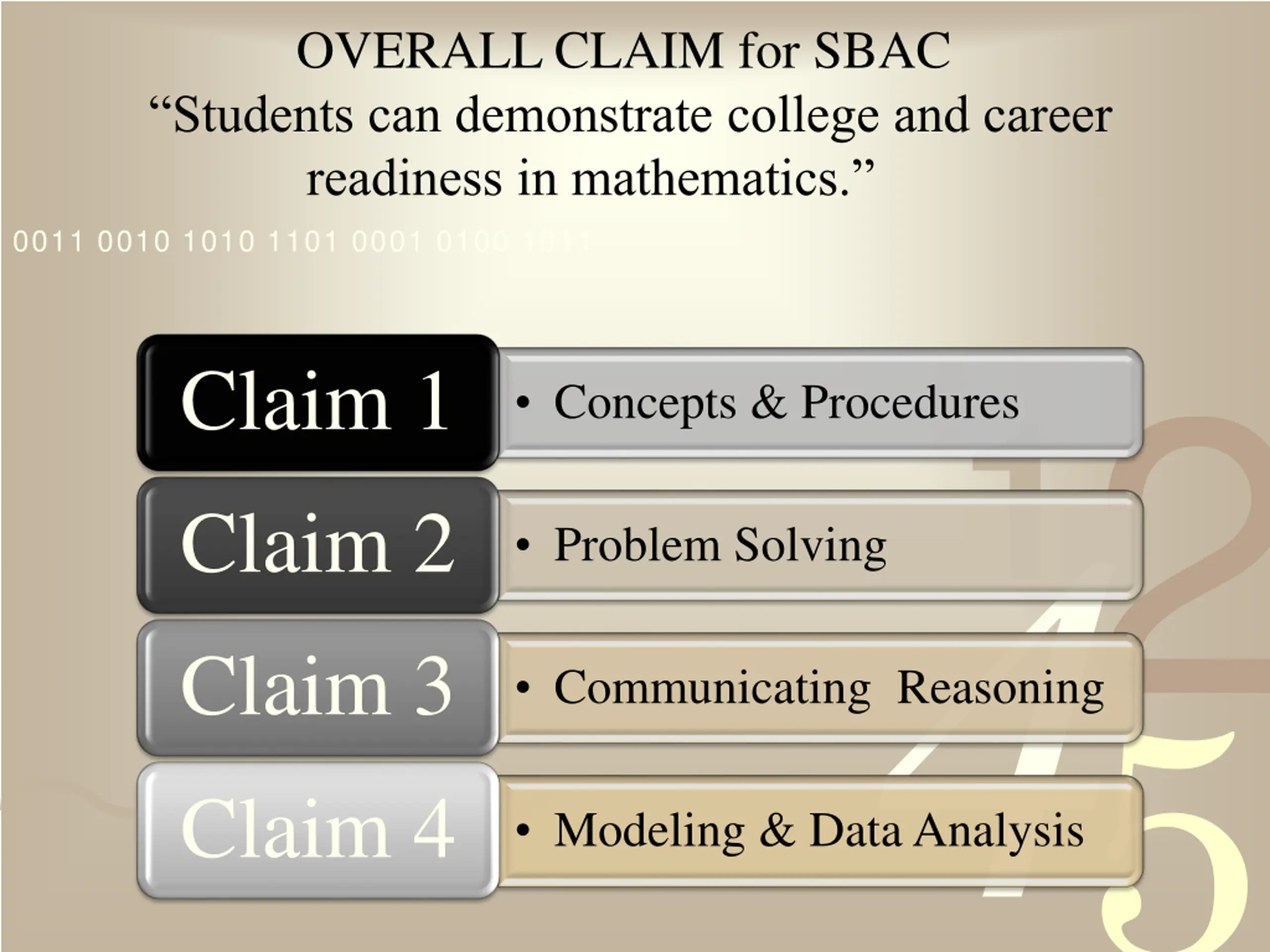 OVERALL CLAIM for SBAC
“Students can demonstrate college and career readiness in mathematics.”

0011 0010 1010 1101 0001 0100 1011

Claim 1
• Concepts & Procedures

Claim 2
• Problem Solving

Claim 3
• Communicating Reasoning

Claim 4
• Modeling & Data Analysis

1 2
4
5